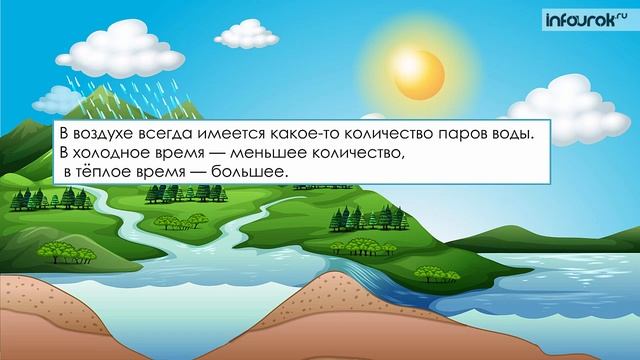 infourok.ru

В воздухе всегда имеется какое-то количество паров воды. В холодное время — меньшее количество, в тёплое время — большее.